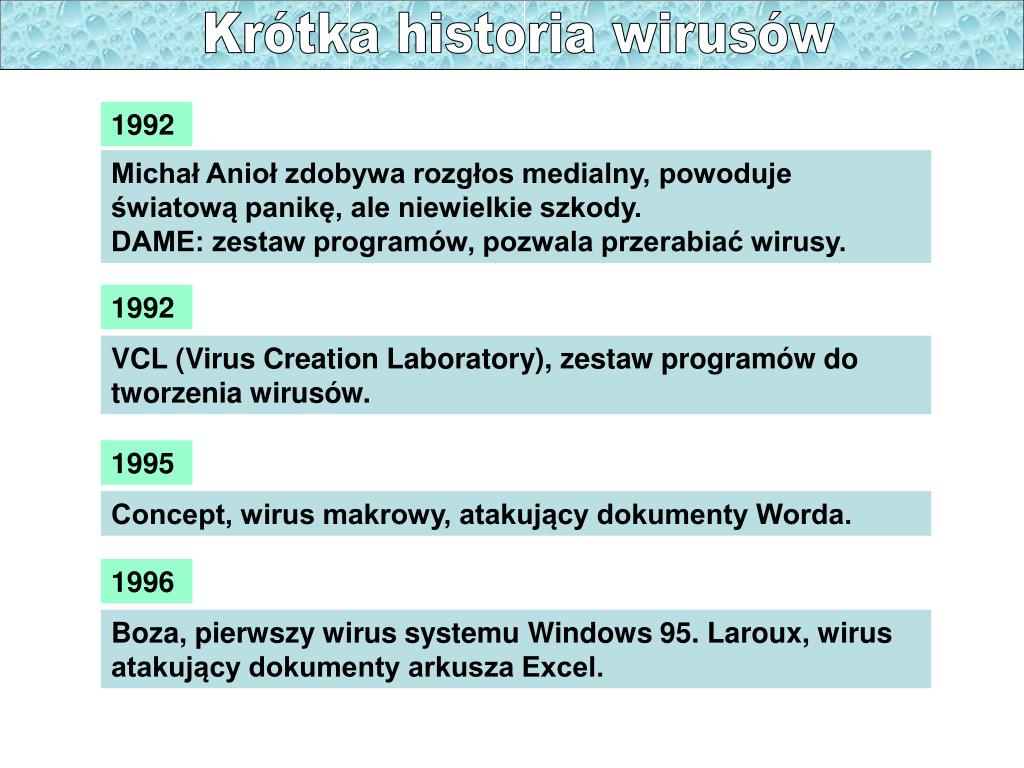 Krótka historia wirusów

1992

Michał Anioł zdobywa rozgłos medialny, powoduje światową panikę, ale niewielkie szkody.
DAME: zestaw programów, pozwala przerabiać wirusy.

1992

VCL (Virus Creation Laboratory), zestaw programów do tworzenia wirusów.

1995

Concept, wirus makrowy, atakujący dokumenty Worda.

1996

Boza, pierwszy wirus systemu Windows 95. Laroux, wirus atakujący dokumenty arkusza Excel.